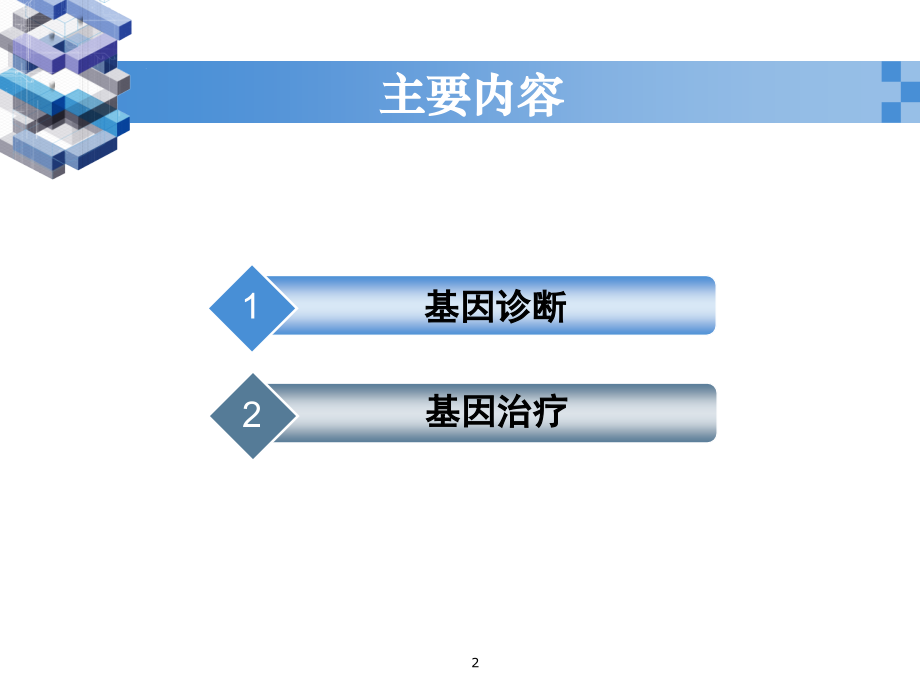 主要内容

1 基因诊断

2 基因治疗

2